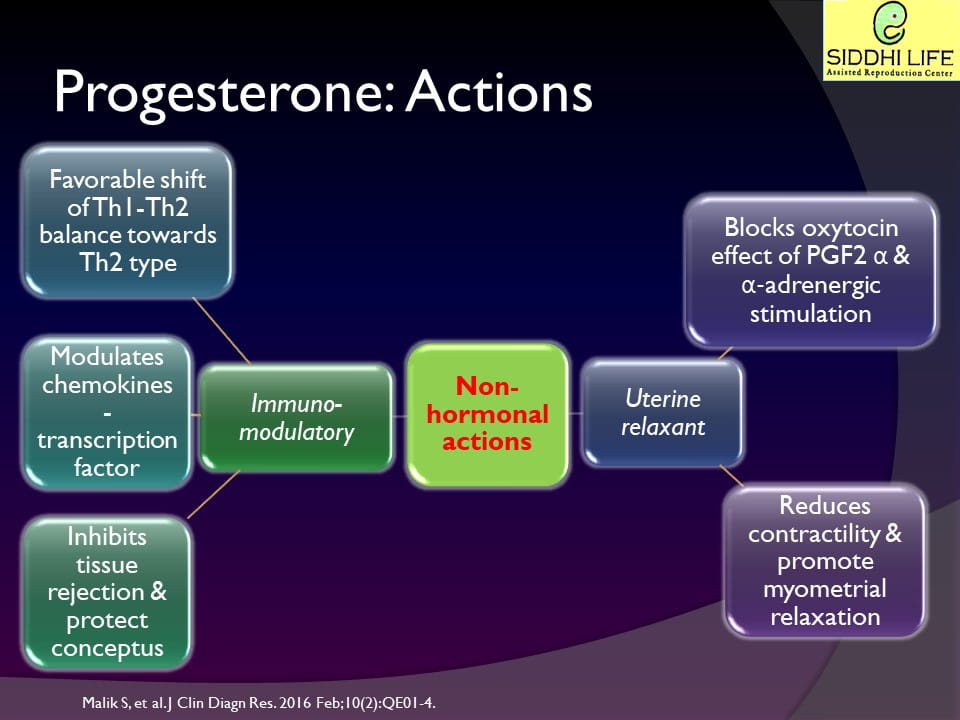 SIDDHI LIFE
Assisted Reproduction Center

Progesterone: Actions

Favorable shift of Th1-Th2 balance towards Th2 type

Modulates chemokines - transcription factor

Inhibits tissue rejection & protect conceptus

Immuno-modulatory

Non-hormonal actions

Uterine relaxant

Blocks oxytocin effect of PGF2 α & α-adrenergic stimulation

Reduces contractility & promote myometrial relaxation

Malik S, et al. J Clin Diagn Res. 2016 Feb;10(2):QE01-4.